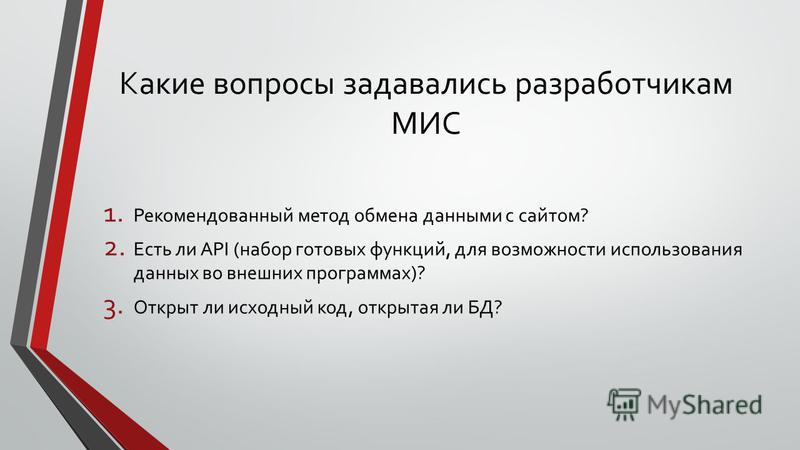 Какие вопросы задавались разработчикам МИС

1. Рекомендованный метод обмена данными с сайтом?
2. Есть ли API (набор готовых функций, для возможности использования данных во внешних программах)?
3. Открыт ли исходный код, открытая ли БД?

MyShared